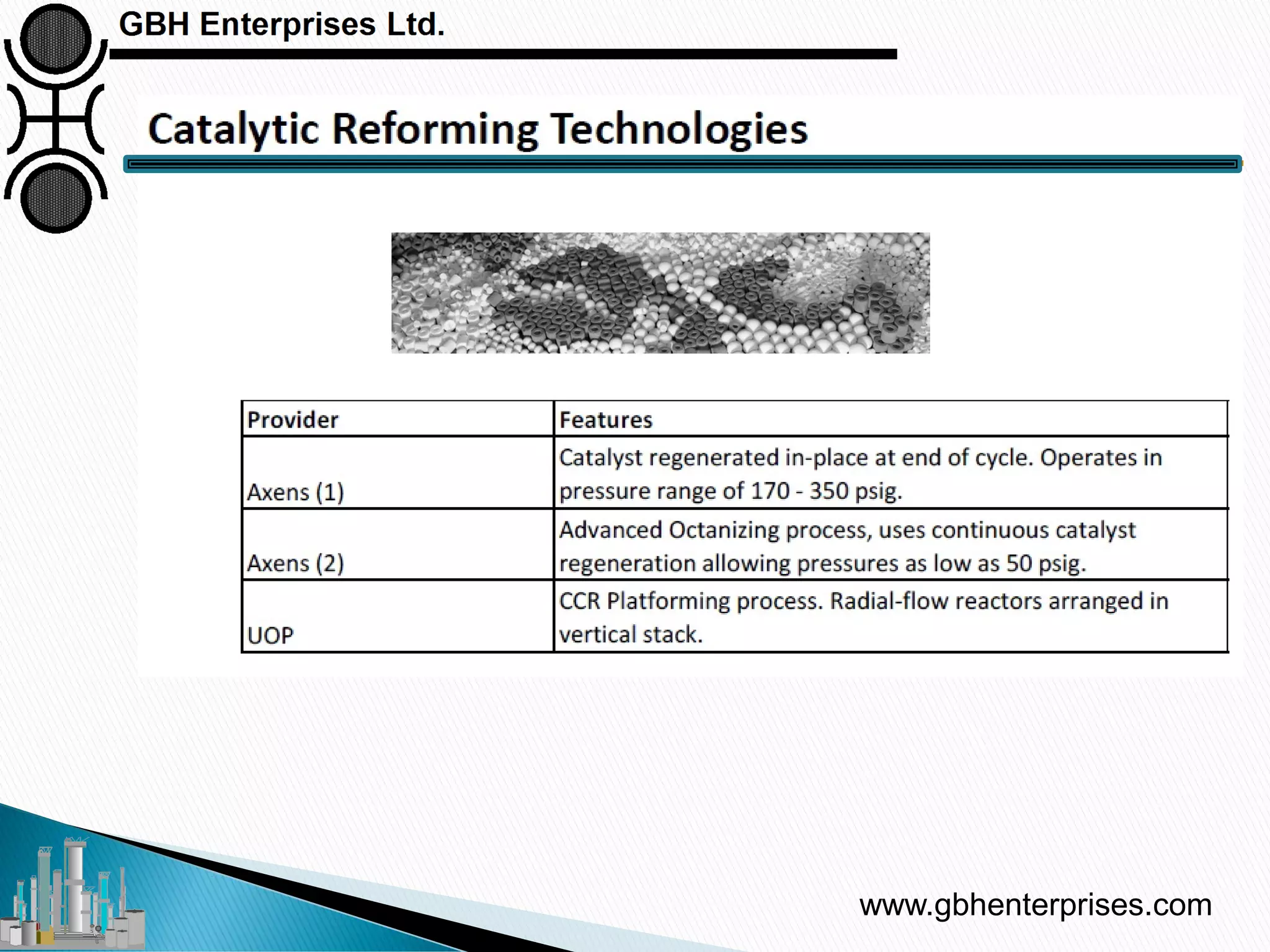 GBH Enterprises Ltd.

Catalytic Reforming Technologies

| Provider | Features |
|---|---|
| Axens (1) | Catalyst regenerated in-place at end of cycle. Operates in pressure range of 170 - 350 psig. |
| Axens (2) | Advanced Octanizing process, uses continuous catalyst regeneration allowing pressures as low as 50 psig. |
| UOP | CCR Platforming process. Radial-flow reactors arranged in vertical stack. |

www.gbhenterprises.com